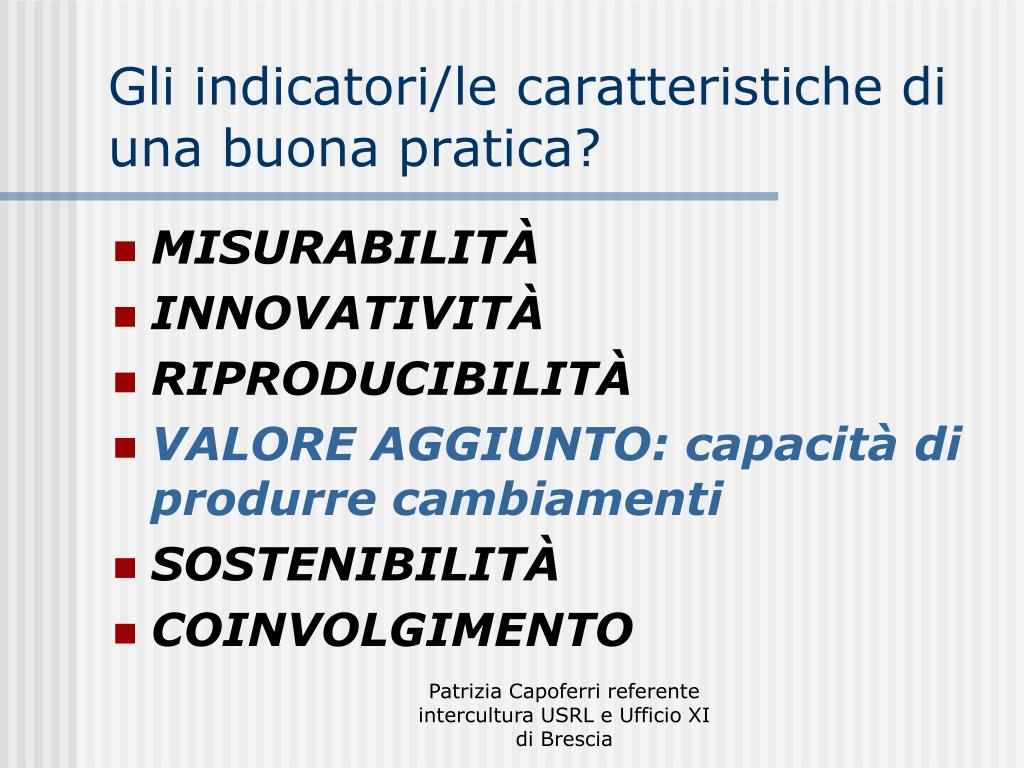 Gli indicatori/le caratteristiche di una buona pratica?

- MISURABILITÀ
- INNOVATIVITÀ
- RIPRODUCIBILITÀ
- VALORE AGGIUNTO: capacità di produrre cambiamenti
- SOSTENIBILITÀ
- COINVOLGIMENTO

Patrizia Capoferri referente intercultura USRL e Ufficio XI di Brescia